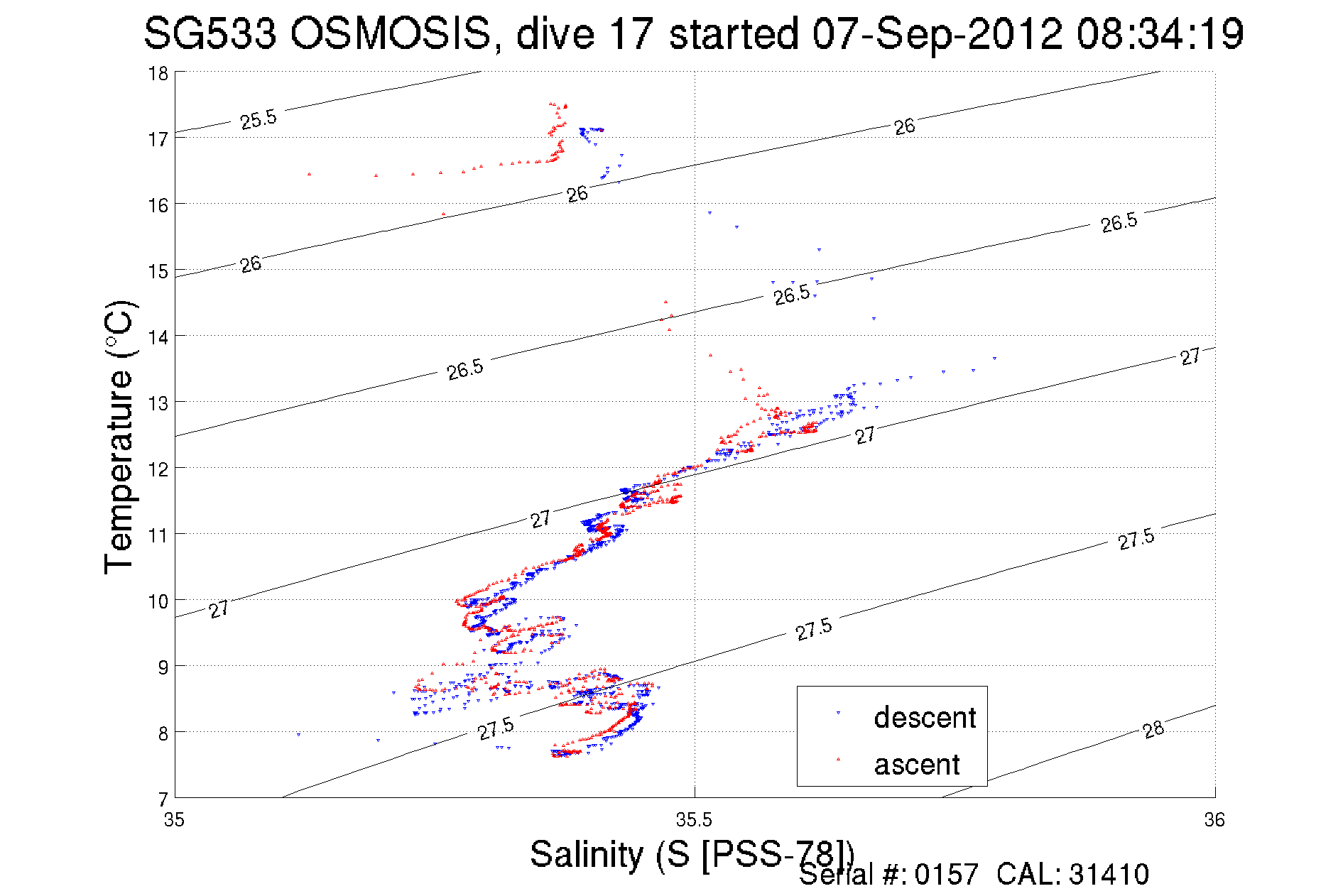 SG533 OSMOSIS, dive 17 started 07-Sep-2012 08:34:19

Temperature (°C)

18
17
16
15
14
13
12
11
10
9
8
7

25.5
26
26
26
26.5
26.5
26.5
27
27
27
27
27.5
27.5
27.5
28

descent
ascent

35
35.5
36

Salinity (S [PSS-78])

Serial #: 0157 CAL: 31410